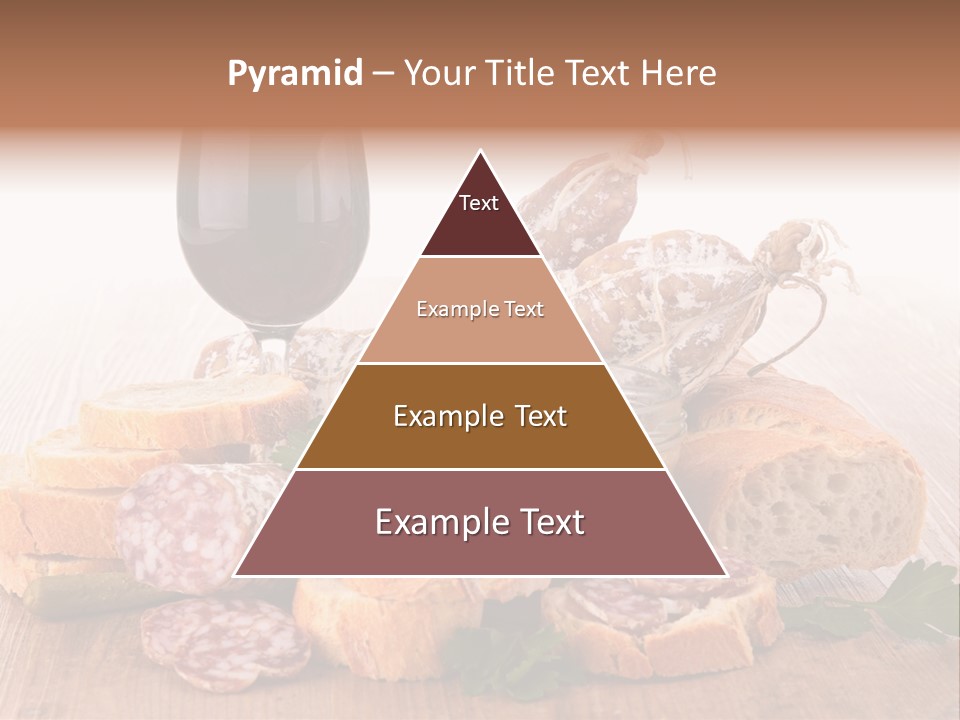 Pyramid – Your Title Text Here

Text

Example Text

Example Text

Example Text